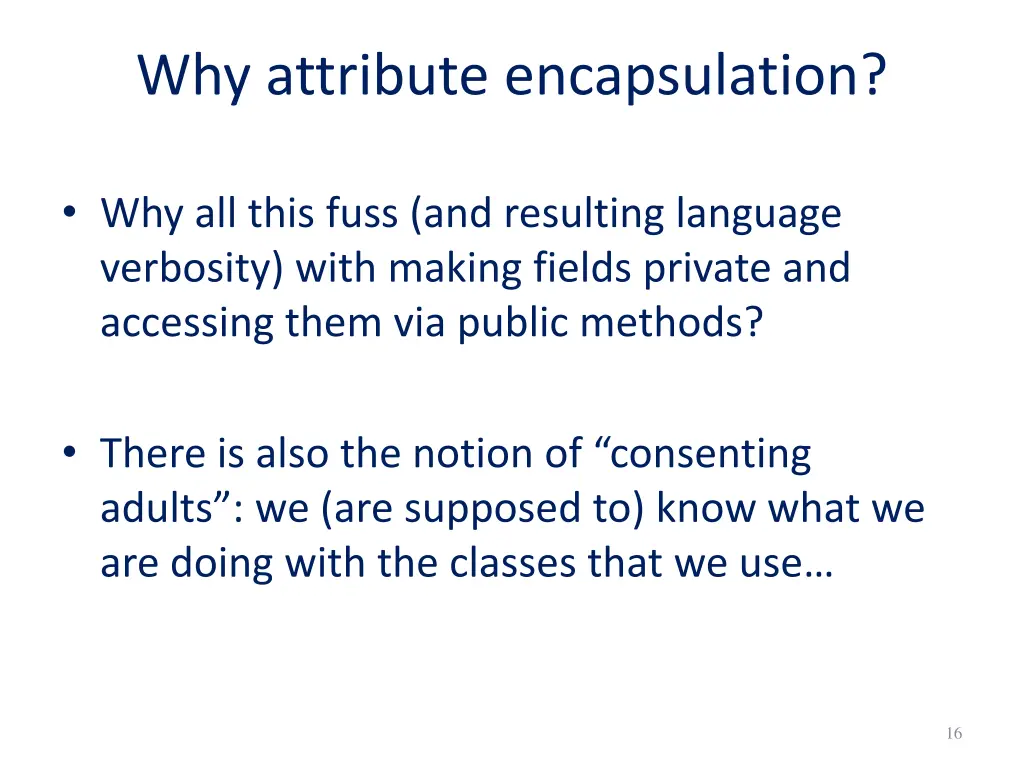 Why attribute encapsulation?

• Why all this fuss (and resulting language verbosity) with making fields private and accessing them via public methods?

• There is also the notion of “consenting adults”: we (are supposed to) know what we are doing with the classes that we use…

16